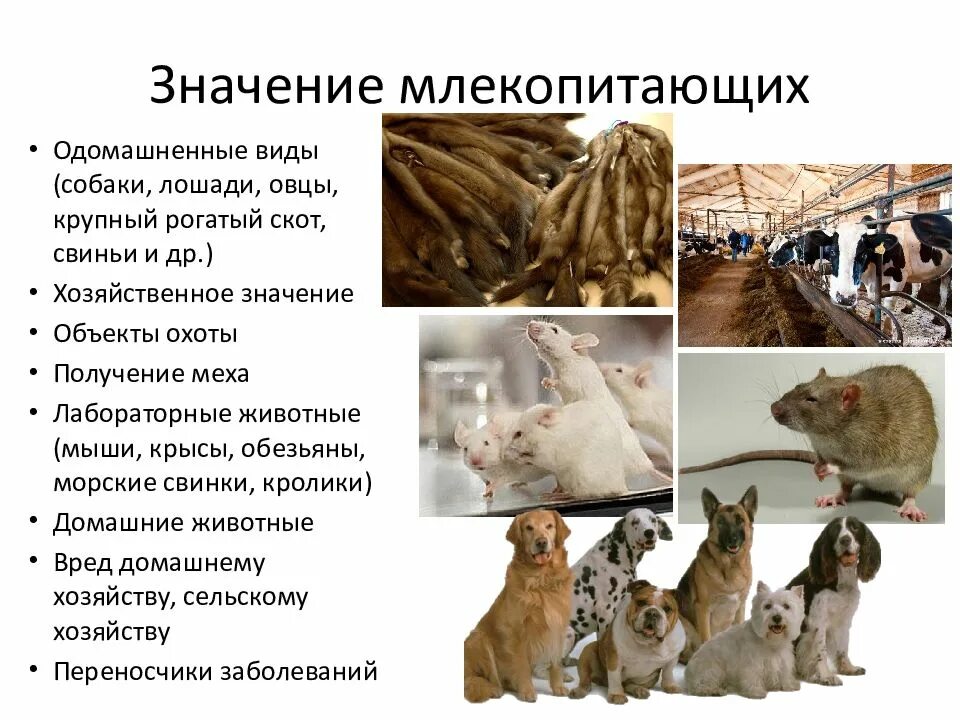 Значение млекопитающих

• Одомашненные виды (собаки, лошади, овцы, крупный рогатый скот, свиньи и др.)
• Хозяйственное значение
• Объекты охоты
• Получение меха
• Лабораторные животные (мыши, крысы, обезьяны, морские свинки, кролики)
• Домашние животные
• Вред домашнему хозяйству, сельскому хозяйству
• Переносчики заболеваний